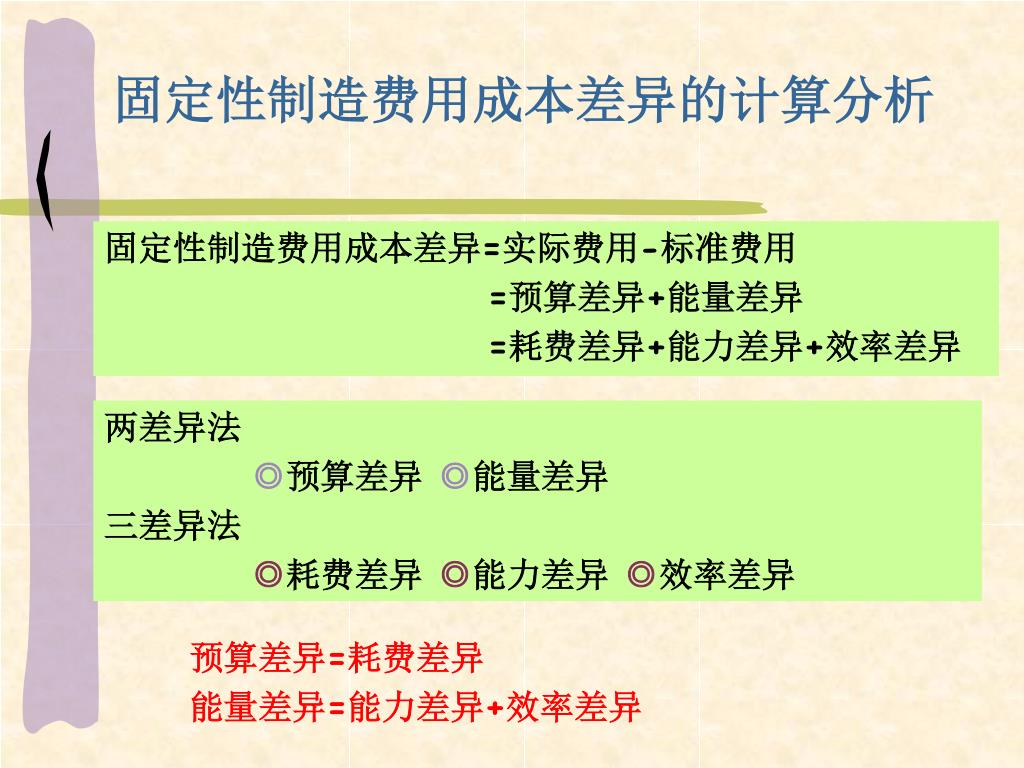 固定性制造费用成本差异的计算分析

固定性制造费用成本差异=实际费用-标准费用
=预算差异+能量差异
=耗费差异+能力差异+效率差异

两差异法
◎预算差异 ◎能量差异
三差异法
◎耗费差异 ◎能力差异 ◎效率差异

预算差异=耗费差异
能量差异=能力差异+效率差异